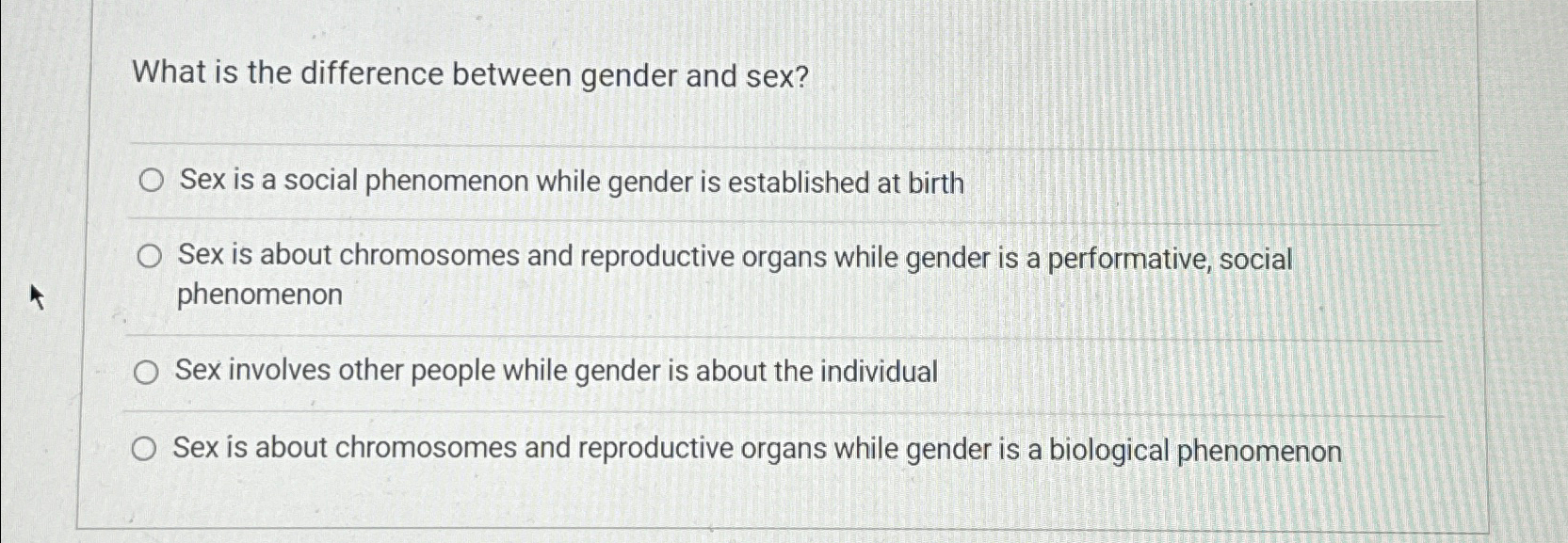 What is the difference between gender and sex?

Sex is a social phenomenon while gender is established at birth

Sex is about chromosomes and reproductive organs while gender is a performative, social phenomenon

Sex involves other people while gender is about the individual

Sex is about chromosomes and reproductive organs while gender is a biological phenomenon